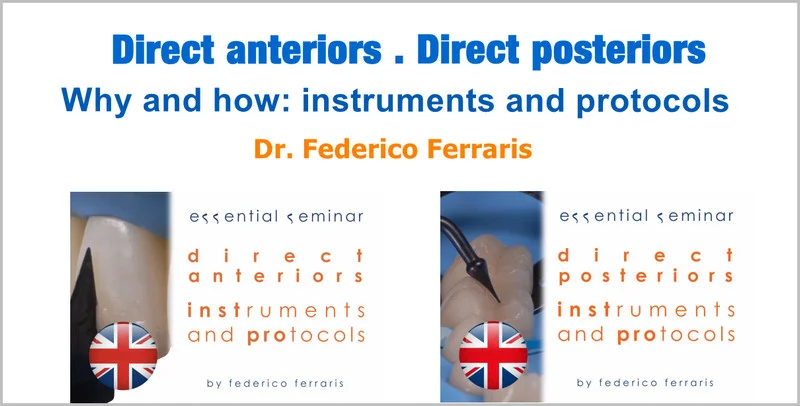 Direct anteriors . Direct posteriors

Why and how: instruments and protocols

Dr. Federico Ferraris

essential seminar

direct anteriors

instruments and protocols

by federico ferraris

essential seminar

direct posteriors

instruments and protocols

by federico ferraris